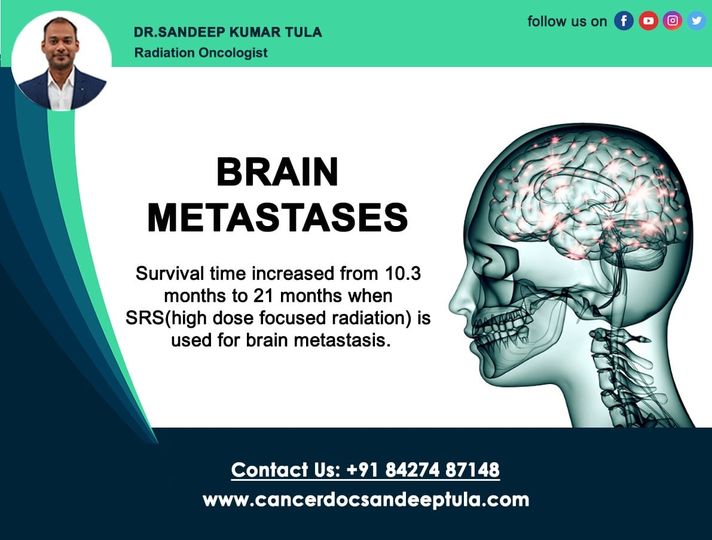 DR.SANDEEP KUMAR TULA
Radiation Oncologist

follow us on

BRAIN METASTASES

Survival time increased from 10.3 months to 21 months when SRS(high dose focused radiation) is used for brain metastasis.

Contact Us: +91 84274 87148
www.cancerdocsandeeptula.com